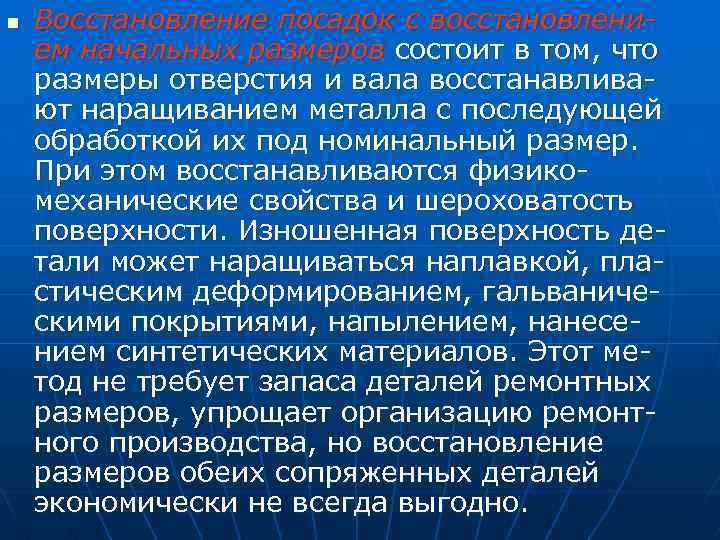 Восстановление посадок с восстановлением начальных размеров состоит в том, что размеры отверстия и вала восстанавливают наращиванием металла с последующей обработкой их под номинальный размер. При этом восстанавливаются физико-механические свойства и шероховатость поверхности. Изношенная поверхность детали может наращиваться наплавкой, пластическим деформированием, гальваническими покрытиями, напылением, нанесением синтетических материалов. Этот метод не требует запаса деталей ремонтных размеров, упрощает организацию ремонтного производства, но восстановление размеров обеих сопряженных деталей экономически не всегда выгодно.